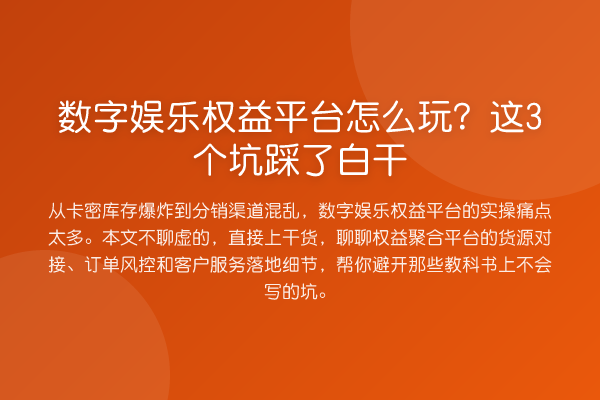 数字娱乐权益平台怎么玩？这3个坑踩了白干

从卡密库存爆炸到分销渠道混乱，数字娱乐权益平台的实操痛点太多。本文不聊虚的，直接上干货，聊聊权益聚合平台的货源对接、订单风控和客户服务落地细节，帮你避开那些教科书上不会写的坑。